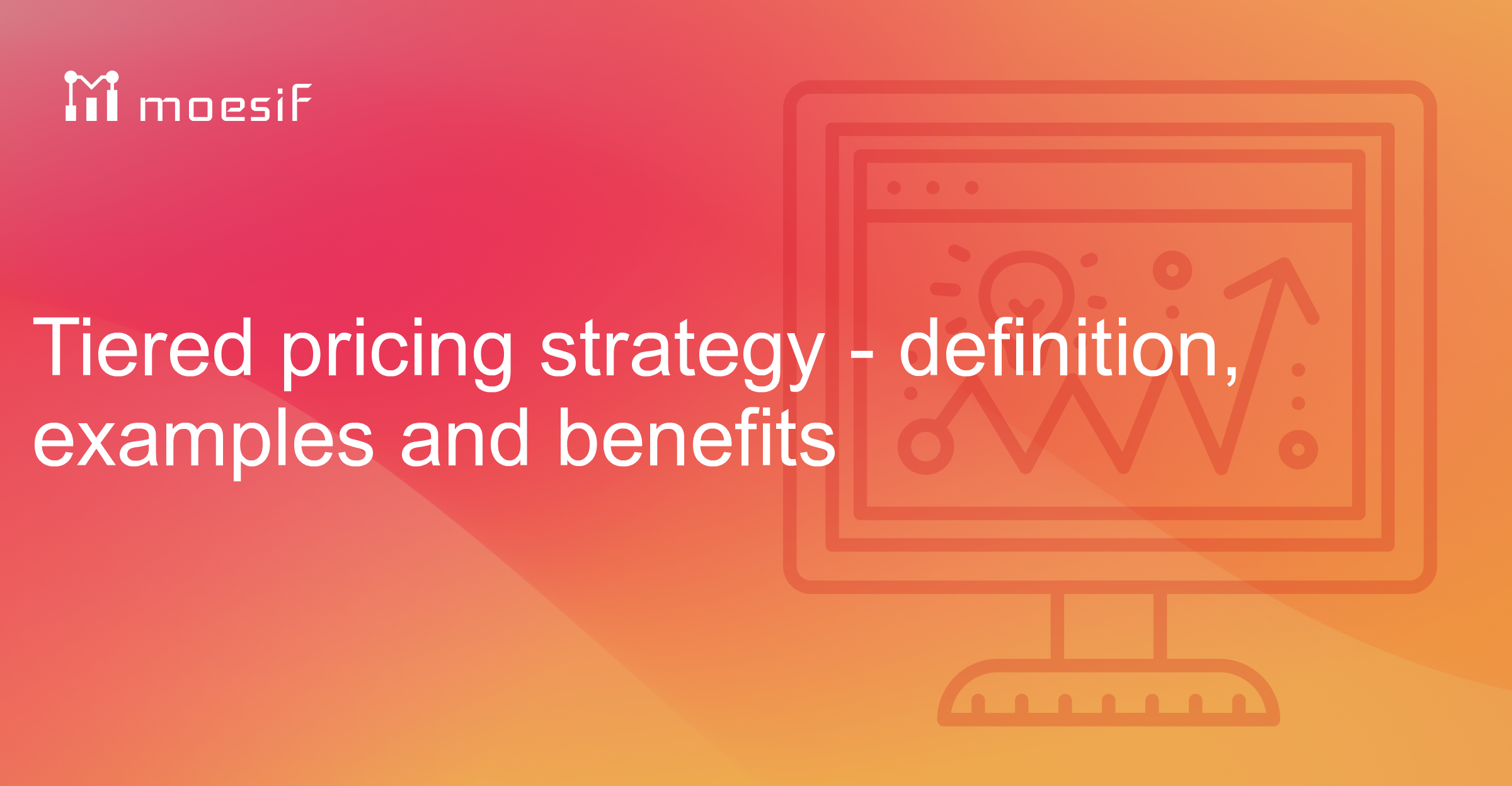 moesif

Tiered pricing strategy - definition, examples and benefits